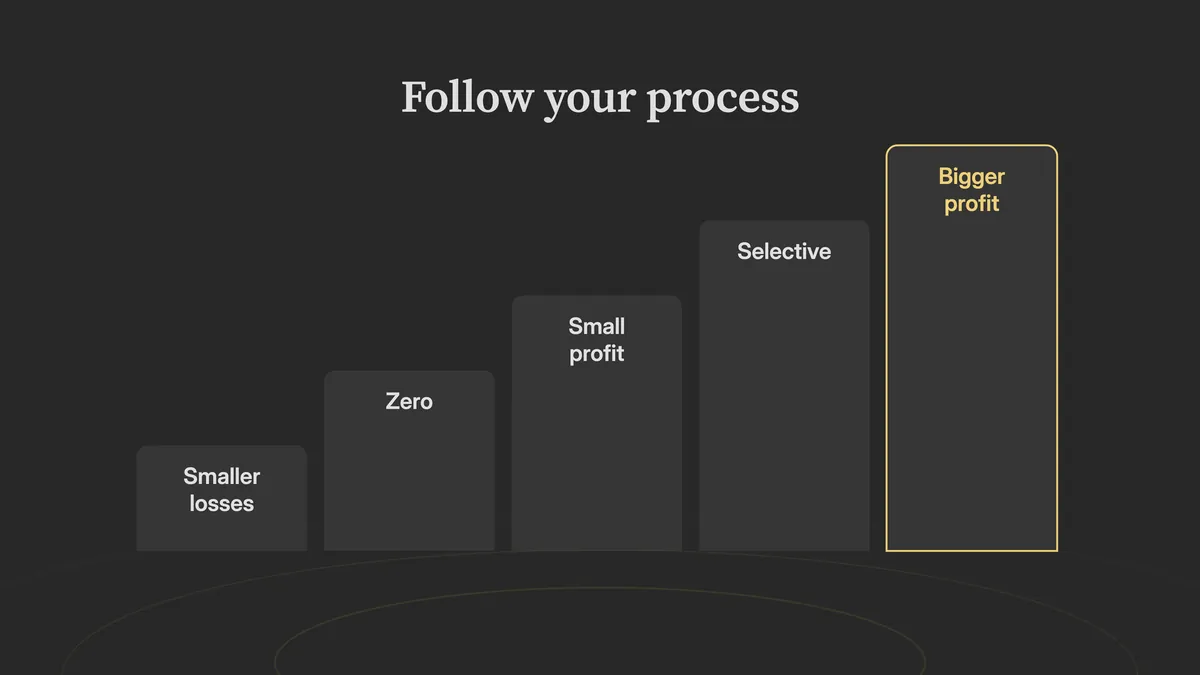 Follow your process

Smaller losses

Zero

Small profit

Selective

Bigger profit